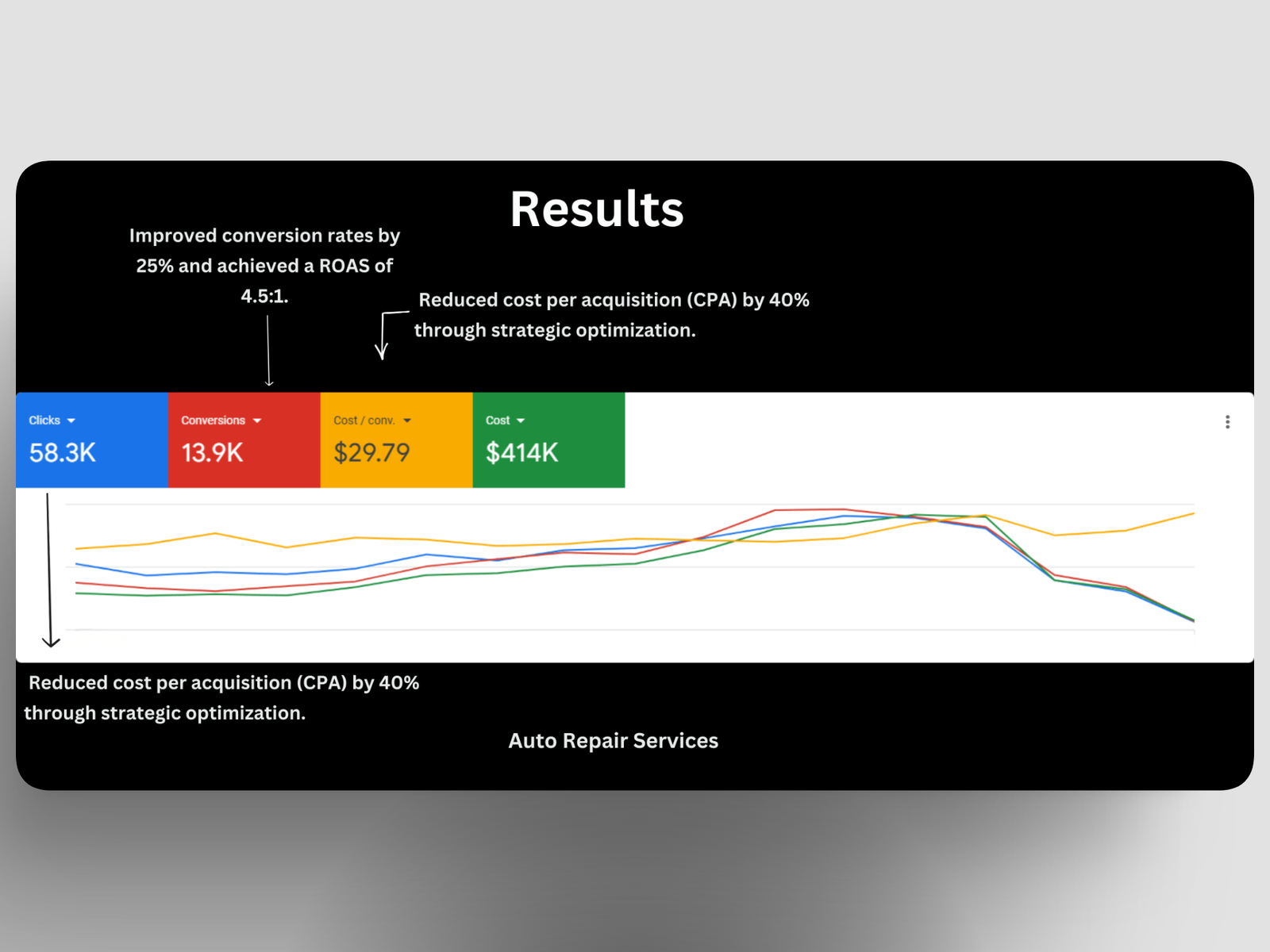 Results

Improved conversion rates by 25% and achieved a ROAS of 4.5:1.

Reduced cost per acquisition (CPA) by 40% through strategic optimization.

Clicks
58.3K

Conversions
13.9K

Cost / conv.
$29.79

Cost
$414K

Reduced cost per acquisition (CPA) by 40% through strategic optimization.

Auto Repair Services